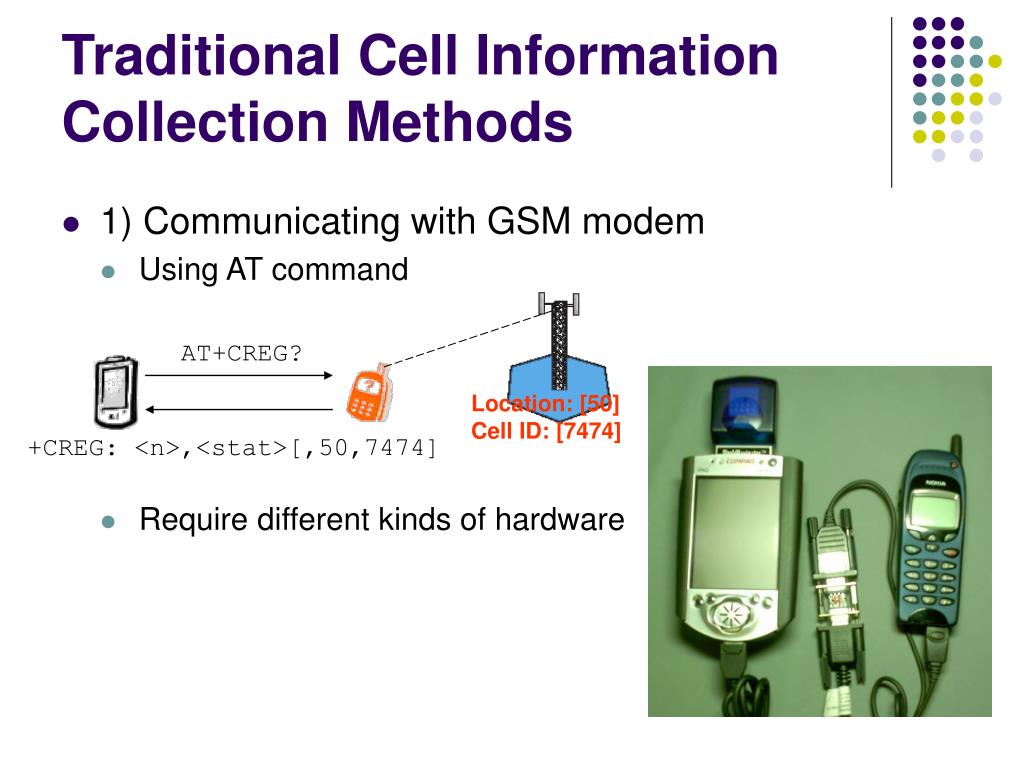 Traditional Cell Information Collection Methods

1) Communicating with GSM modem

Using AT command

AT+CREG?

+CREG: <n>,<stat>[,50,7474]

Location: [50]
Cell ID: [7474]

Require different kinds of hardware

COMPAQ

NOKIA